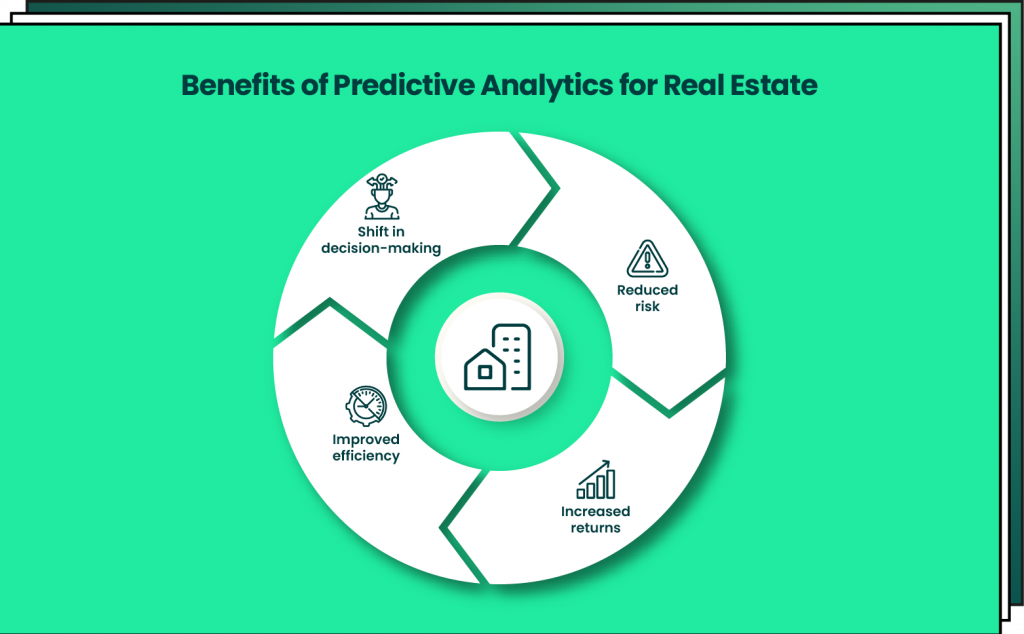 Benefits of Predictive Analytics for Real Estate

Shift in decision-making

Reduced risk

Increased returns

Improved efficiency